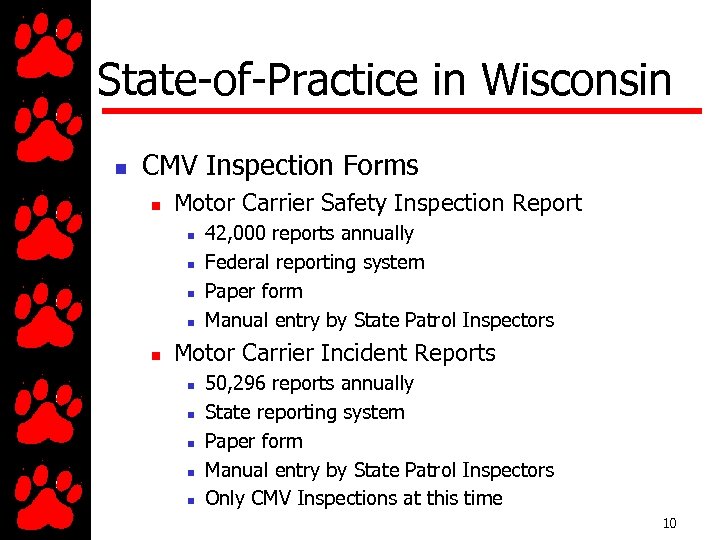 State-of-Practice in Wisconsin

- CMV Inspection Forms
  - Motor Carrier Safety Inspection Report
    - 42,000 reports annually
    - Federal reporting system
    - Paper form
    - Manual entry by State Patrol Inspectors
  - Motor Carrier Incident Reports
    - 50,296 reports annually
    - State reporting system
    - Paper form
    - Manual entry by State Patrol Inspectors
    - Only CMV Inspections at this time

10